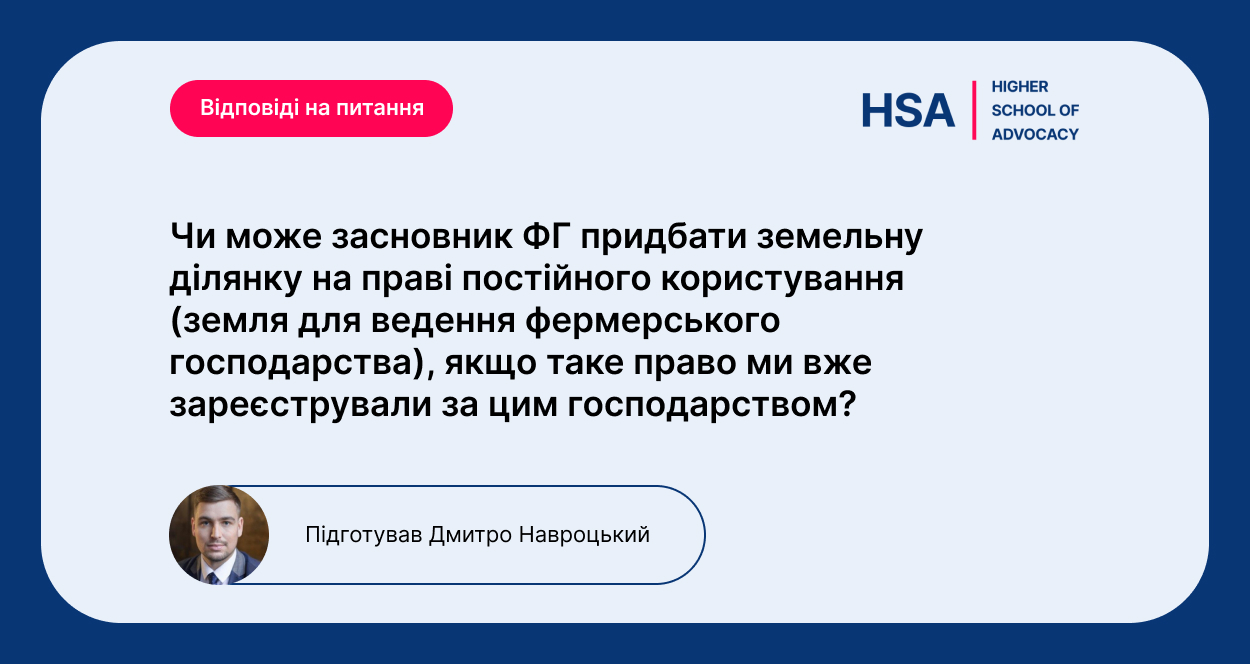 Відповіді на питання

HSA HIGHER SCHOOL OF ADVOCACY

Чи може засновник ФГ придбати земельну ділянку на праві постійного користування (земля для ведення фермерського господарства), якщо таке право ми вже зареєстрували за цим господарством?

Підготував Дмитро Навроцький